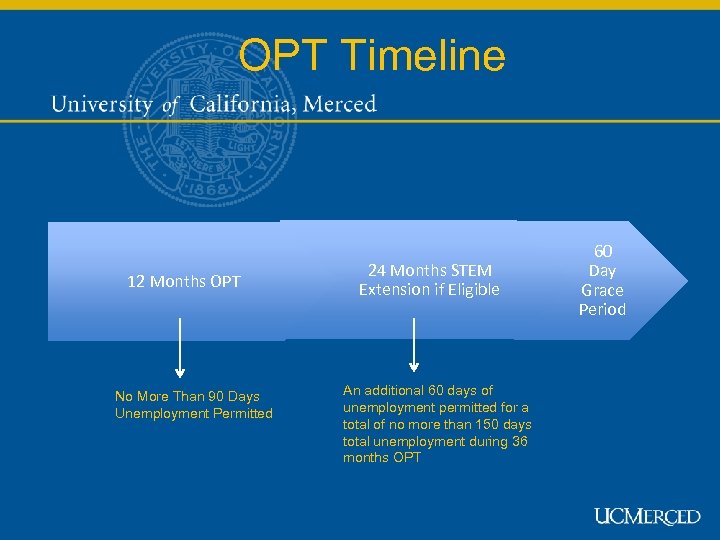 OPT Timeline

University of California, Merced

THE UNIVERSITY OF CALIFORNIA LET THERE BE LIGHT 1868

12 Months OPT

24 Months STEM Extension if Eligible

60 Day Grace Period

No More Than 90 Days Unemployment Permitted

An additional 60 days of unemployment permitted for a total of no more than 150 days total unemployment during 36 months OPT

UCMERCED